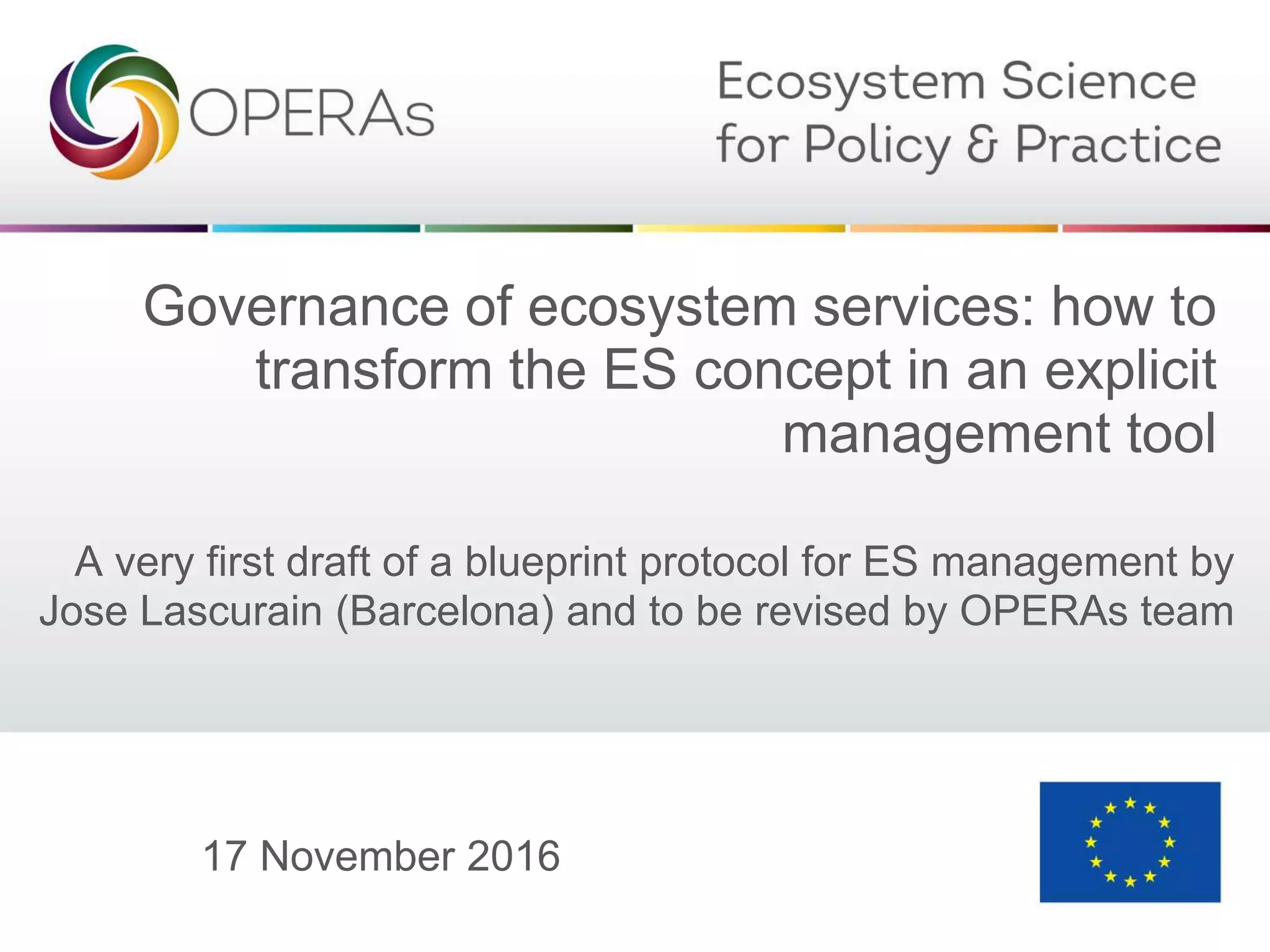 OPERAs

Ecosystem Science for Policy & Practice

Governance of ecosystem services: how to transform the ES concept in an explicit management tool

A very first draft of a blueprint protocol for ES management by Jose Lascurain (Barcelona) and to be revised by OPERAs team

17 November 2016